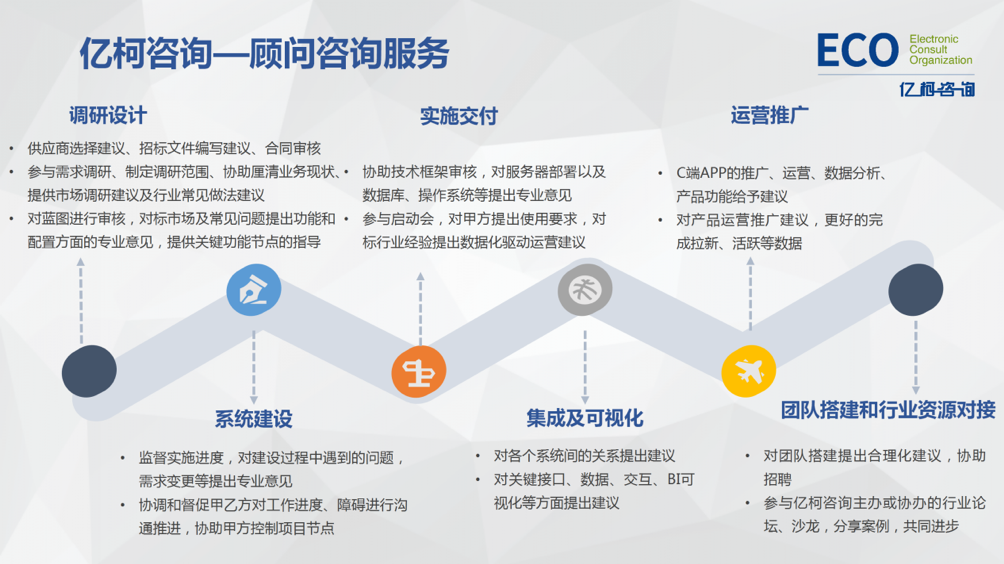 亿柯咨询—顾问咨询服务

ECO Electronic Consult Organization
亿柯咨询

调研设计
• 供应商选择建议、招标文件编写建议、合同审核
• 参与需求调研、制定调研范围、协助厘清业务现状、提供市场调研建议及行业常见做法建议
• 对蓝图进行审核，对标市场及常见问题提出功能和配置方面的专业意见，提供关键功能节点的指导

实施交付
• 协助技术框架审核，对服务器部署以及数据库、操作系统等提出专业意见
• 参与启动会，对甲方提出使用要求，对标行业经验提出数据化驱动运营建议

运营推广
• C端APP的推广、运营、数据分析、产品功能给予建议
• 对产品运营推广建议，更好的完成拉新、活跃等数据

系统建设
• 监督实施进度，对建设过程中遇到的问题，需求变更等提出专业意见
• 协调和督促甲乙方对工作进度、障碍进行沟通推进，协助甲方控制项目节点

集成及可视化
• 对各个系统间的关系提出建议
• 对关键接口、数据、交互、BI可视化等方面提出建议

团队搭建和行业资源对接
• 对团队搭建提出合理化建议，协助招聘
• 参与亿柯咨询主办或协办的行业论坛、沙龙，分享案例，共同进步